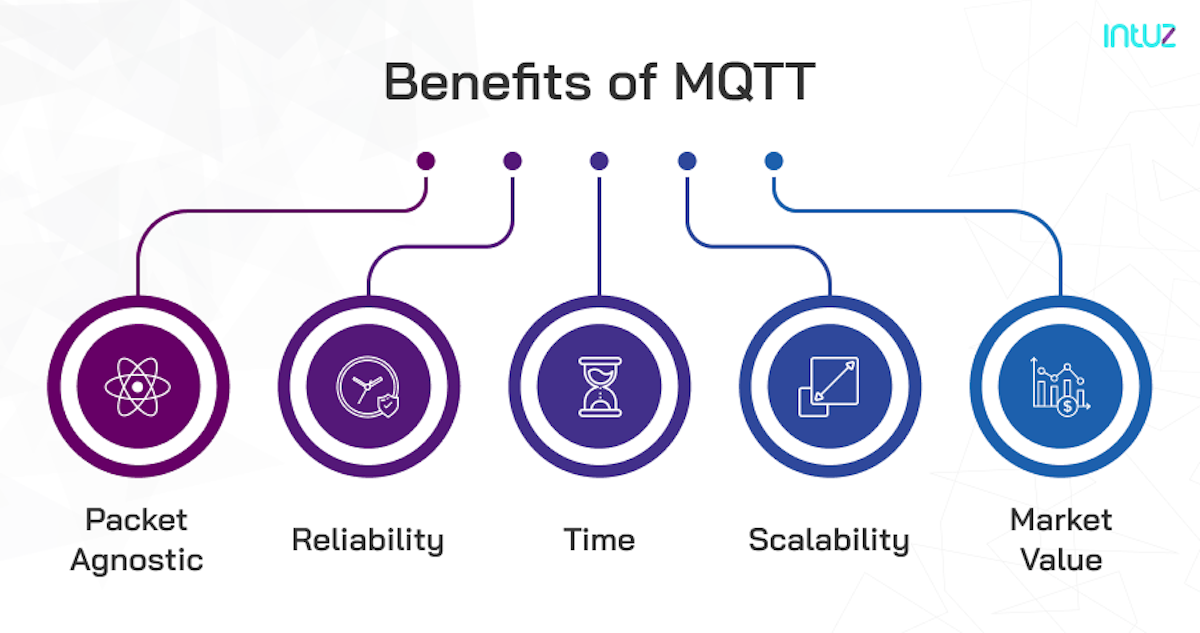 intuz

Benefits of MQTT

Packet Agnostic

Reliability

Time

Scalability

Market Value